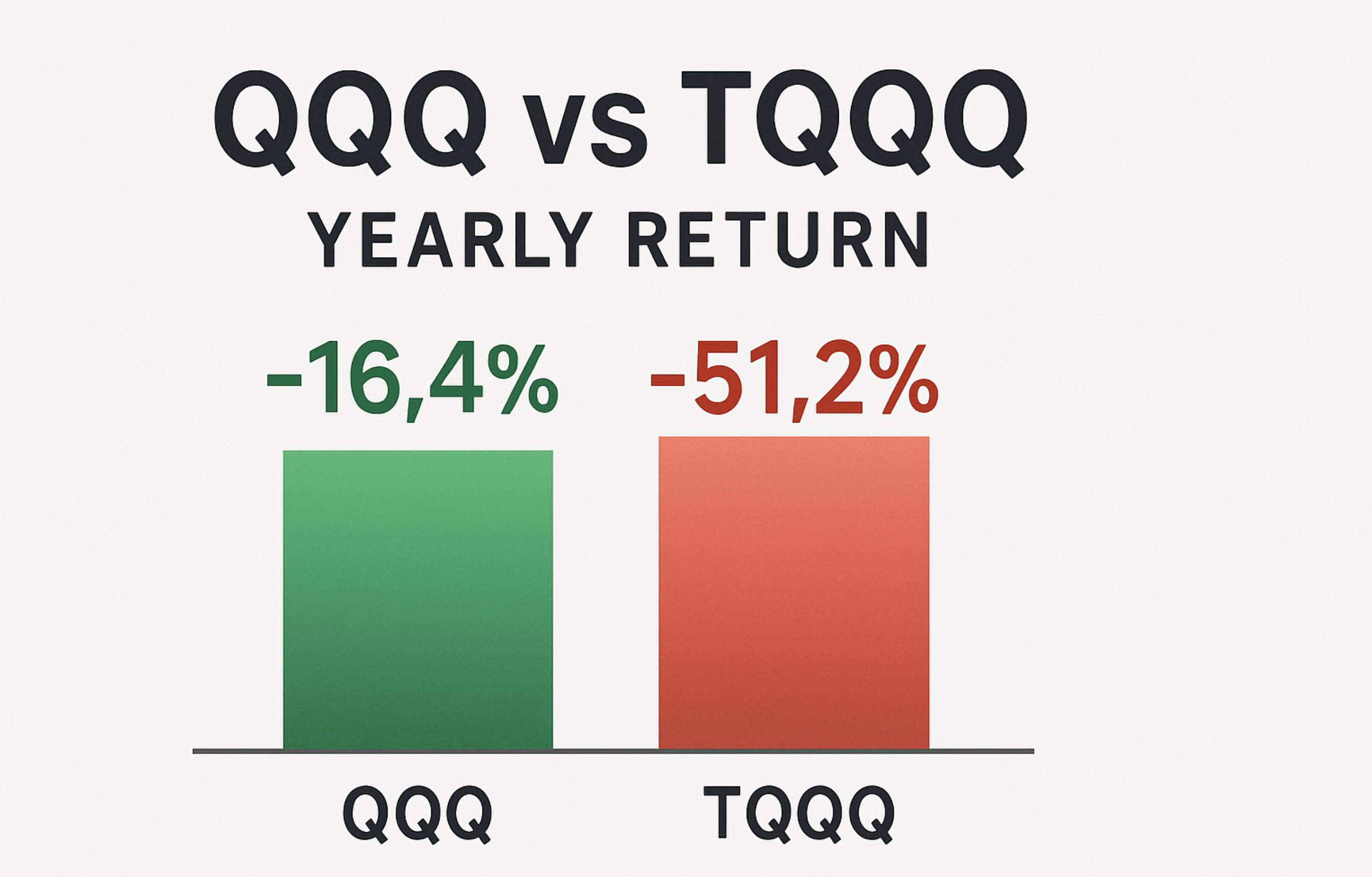 QQQ vs TQQQ
YEARLY RETURN

-16,4%
-51,2%

QQQ
TQQQ